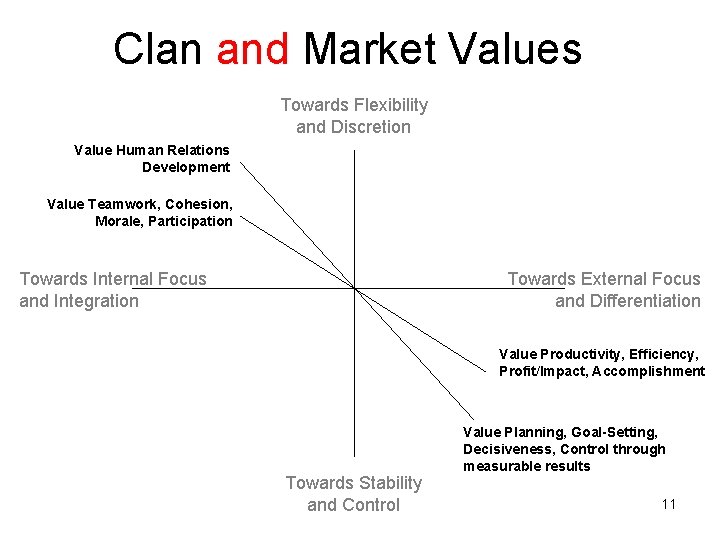 Clan and Market Values

Towards Flexibility and Discretion

Value Human Relations Development

Value Teamwork, Cohesion, Morale, Participation

Towards Internal Focus and Integration

Towards External Focus and Differentiation

Value Productivity, Efficiency, Profit/Impact, Accomplishment

Value Planning, Goal-Setting, Decisiveness, Control through measurable results

Towards Stability and Control

11